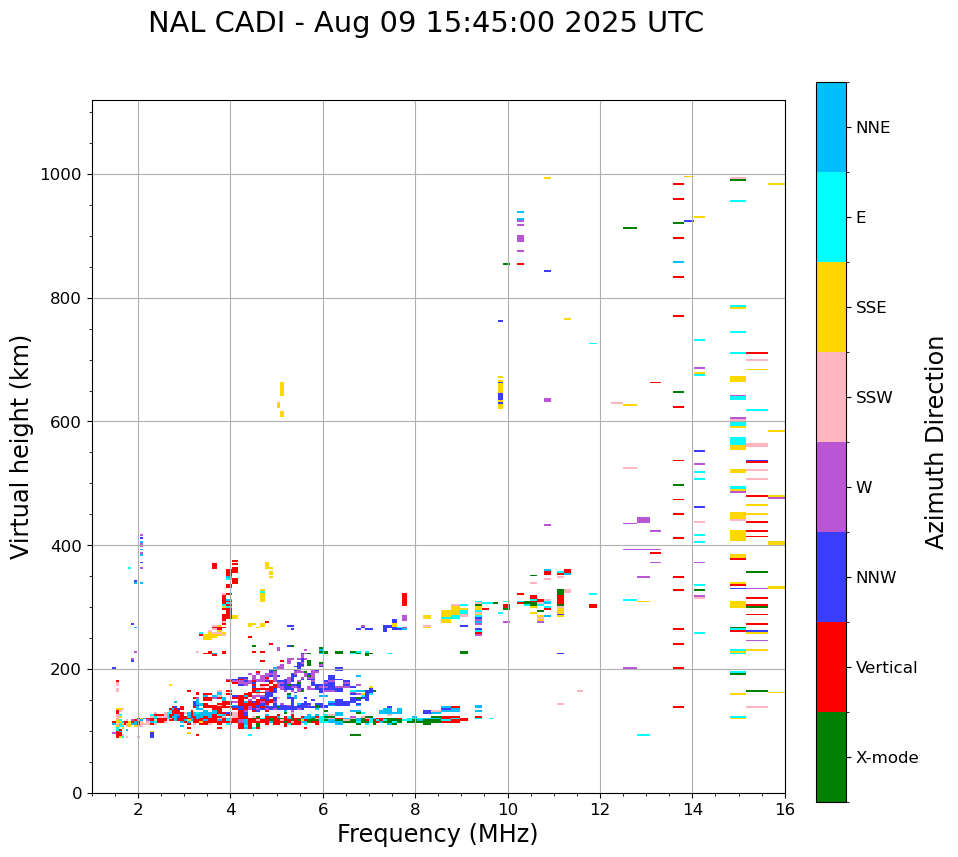 NAL CADI - Aug 09 15:45:00 2025 UTC

Virtual height (km)

1000
800
600
400
200
0

2
4
6
8
10
12
14
16

Frequency (MHz)

NNE
E
SSE
SSW
W
NNW
Vertical
X-mode

Azimuth Direction